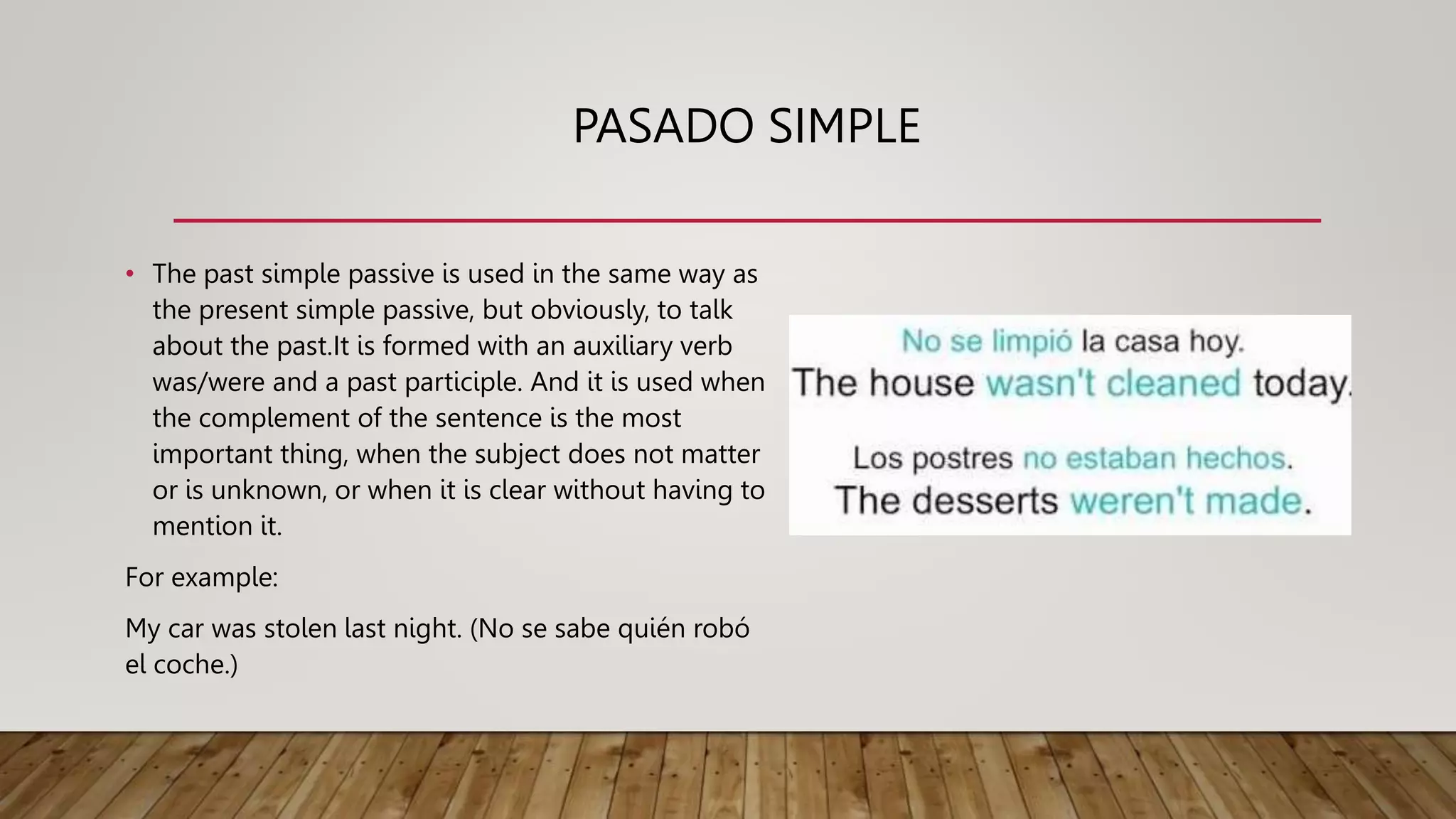 PASADO SIMPLE

• The past simple passive is used in the same way as the present simple passive, but obviously, to talk about the past.It is formed with an auxiliary verb was/were and a past participle. And it is used when the complement of the sentence is the most important thing, when the subject does not matter or is unknown, or when it is clear without having to mention it.

For example:

My car was stolen last night. (No se sabe quién robó el coche.)

No se limpió la casa hoy.
The house wasn't cleaned today.

Los postres no estaban hechos.
The desserts weren't made.